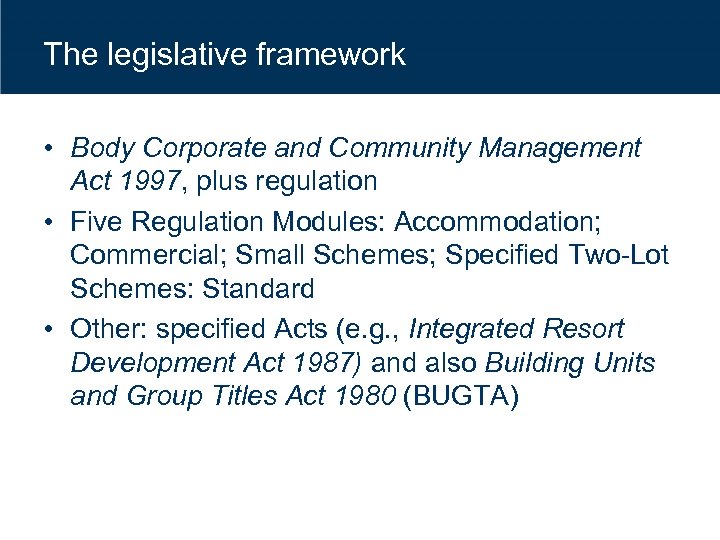 The legislative framework

• Body Corporate and Community Management Act 1997, plus regulation

• Five Regulation Modules: Accommodation; Commercial; Small Schemes; Specified Two-Lot Schemes: Standard

• Other: specified Acts (e.g., Integrated Resort Development Act 1987) and also Building Units and Group Titles Act 1980 (BUGTA)